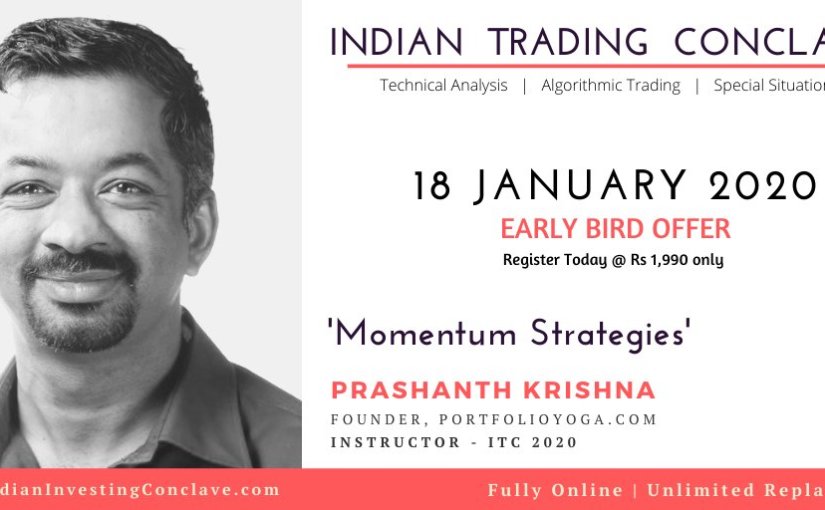 INDIAN TRADING CONCLA

Technical Analysis | Algorithmic Trading | Special Situation

18 JANUARY 2020

EARLY BIRD OFFER

Register Today @ Rs 1,990 only

'Momentum Strategies'

PRASHANTH KRISHNA

FOUNDER, PORTFOLIOYOGA.COM

INSTRUCTOR - ITC 2020

dianInvestingConclave.com

Fully Online | Unlimited Repla